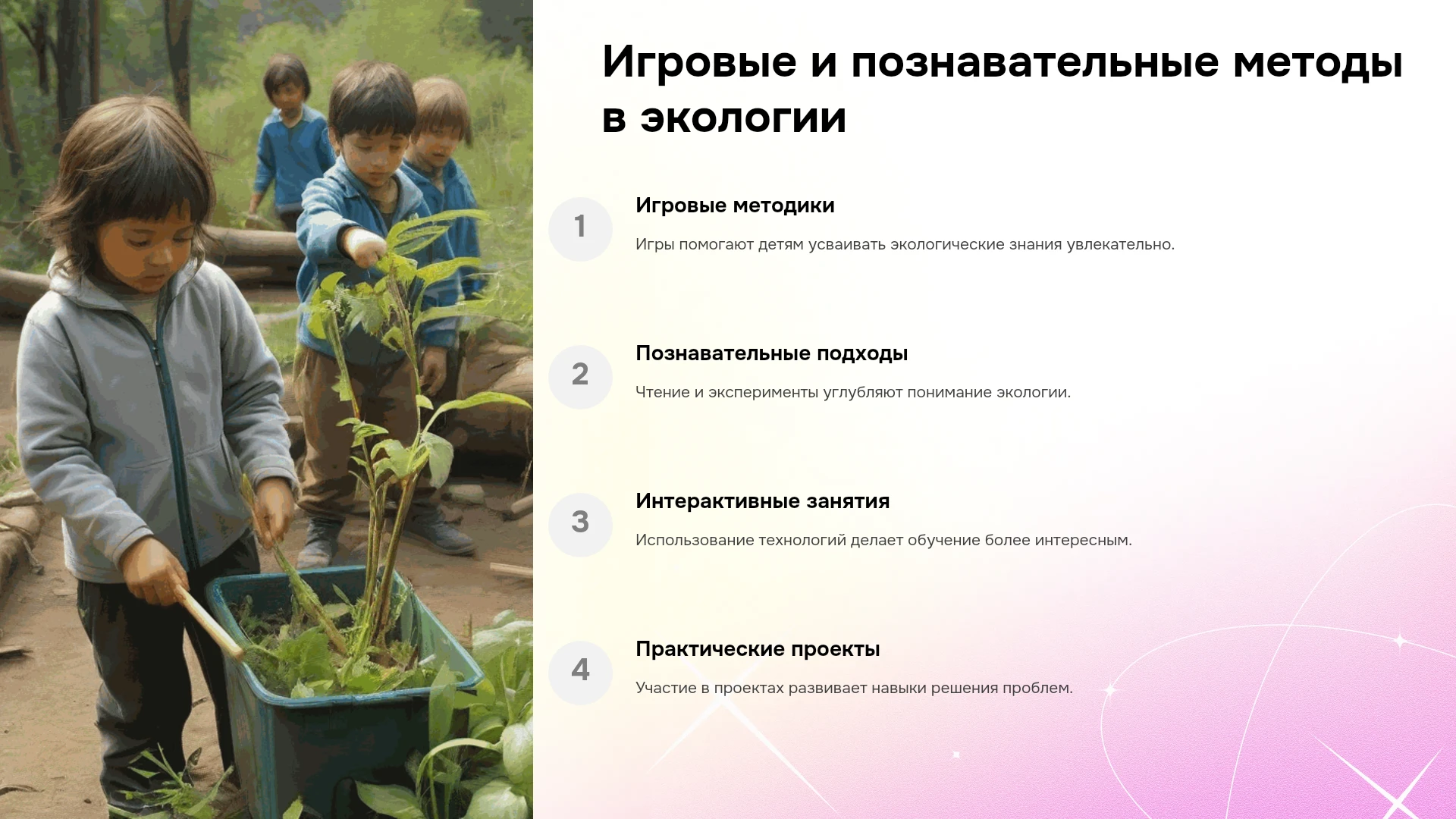 Игровые и познавательные методы в экологии

1

Игровые методики

Игры помогают детям усваивать экологические знания увлекательно.

2

Познавательные подходы

Чтение и эксперименты углубляют понимание экологии.

3

Интерактивные занятия

Использование технологий делает обучение более интересным.

4

Практические проекты

Участие в проектах развивает навыки решения проблем.